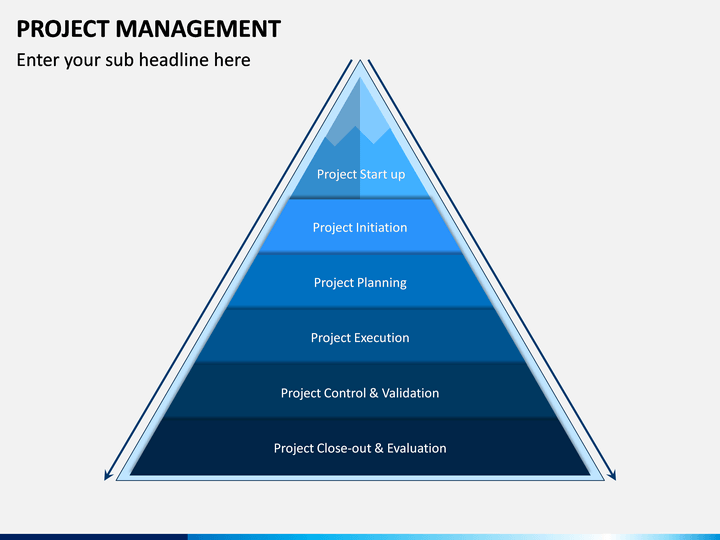 PROJECT MANAGEMENT
Enter your sub headline here

Project Start up
Project Initiation
Project Planning
Project Execution
Project Control & Validation
Project Close-out & Evaluation